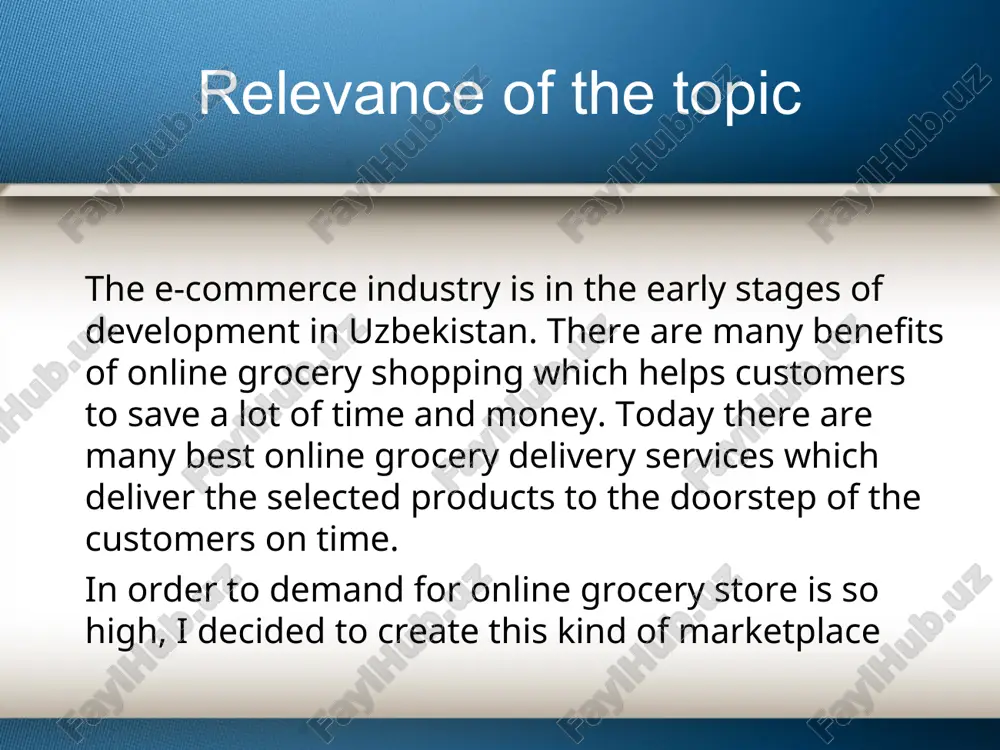 Relevance of the topic

The e-commerce industry is in the early stages of development in Uzbekistan. There are many benefits of online grocery shopping which helps customers to save a lot of time and money. Today there are many best online grocery delivery services which deliver the selected products to the doorstep of the customers on time.

In order to demand for online grocery store is so high, I decided to create this kind of marketplace

FaylHub.uz